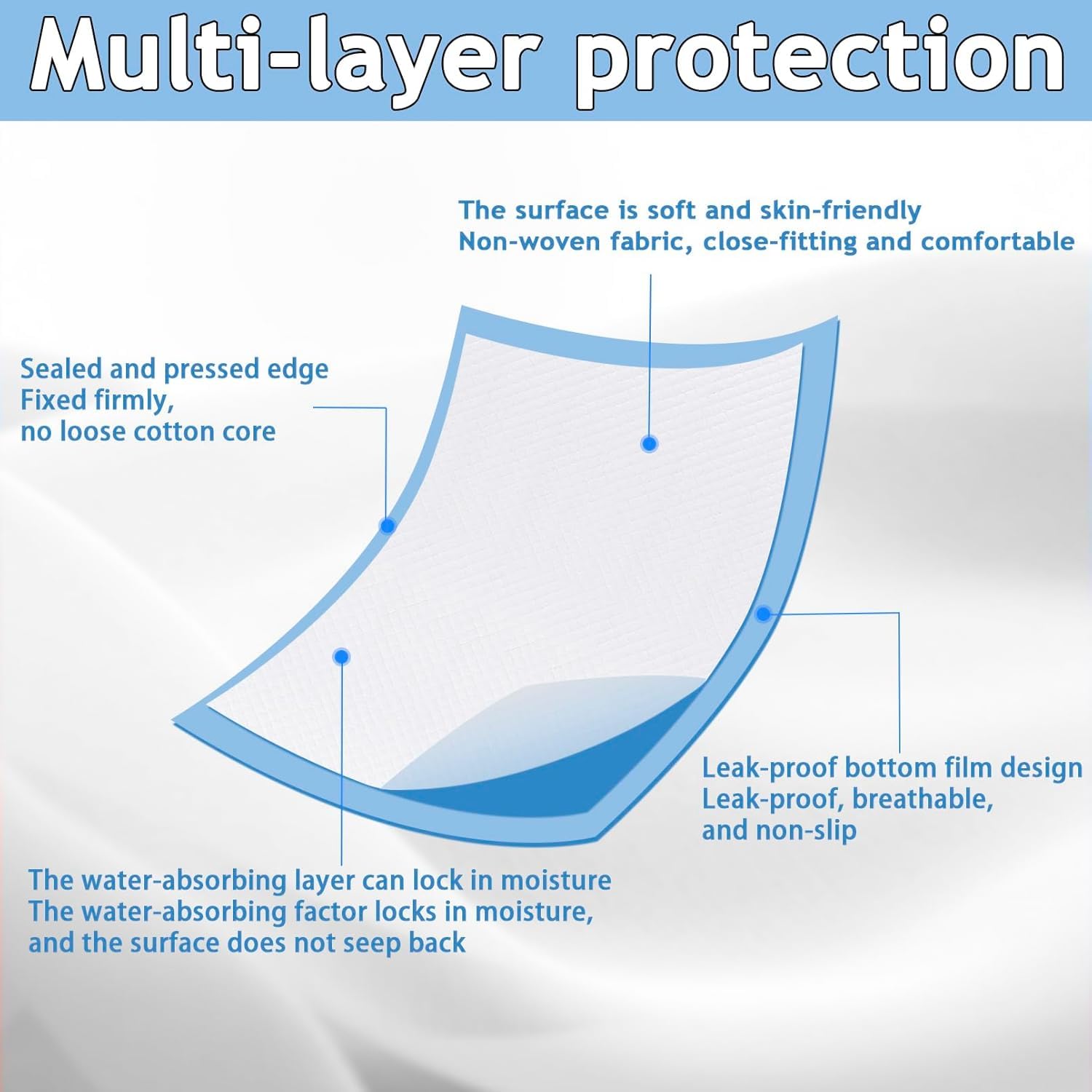 Multi-layer protection

The surface is soft and skin-friendly
Non-woven fabric, close-fitting and comfortable

Sealed and pressed edge
Fixed firmly,
no loose cotton core

Leak-proof bottom film design
Leak-proof, breathable,
and non-slip

The water-absorbing layer can lock in moisture
The water-absorbing factor locks in moisture,
and the surface does not seep back